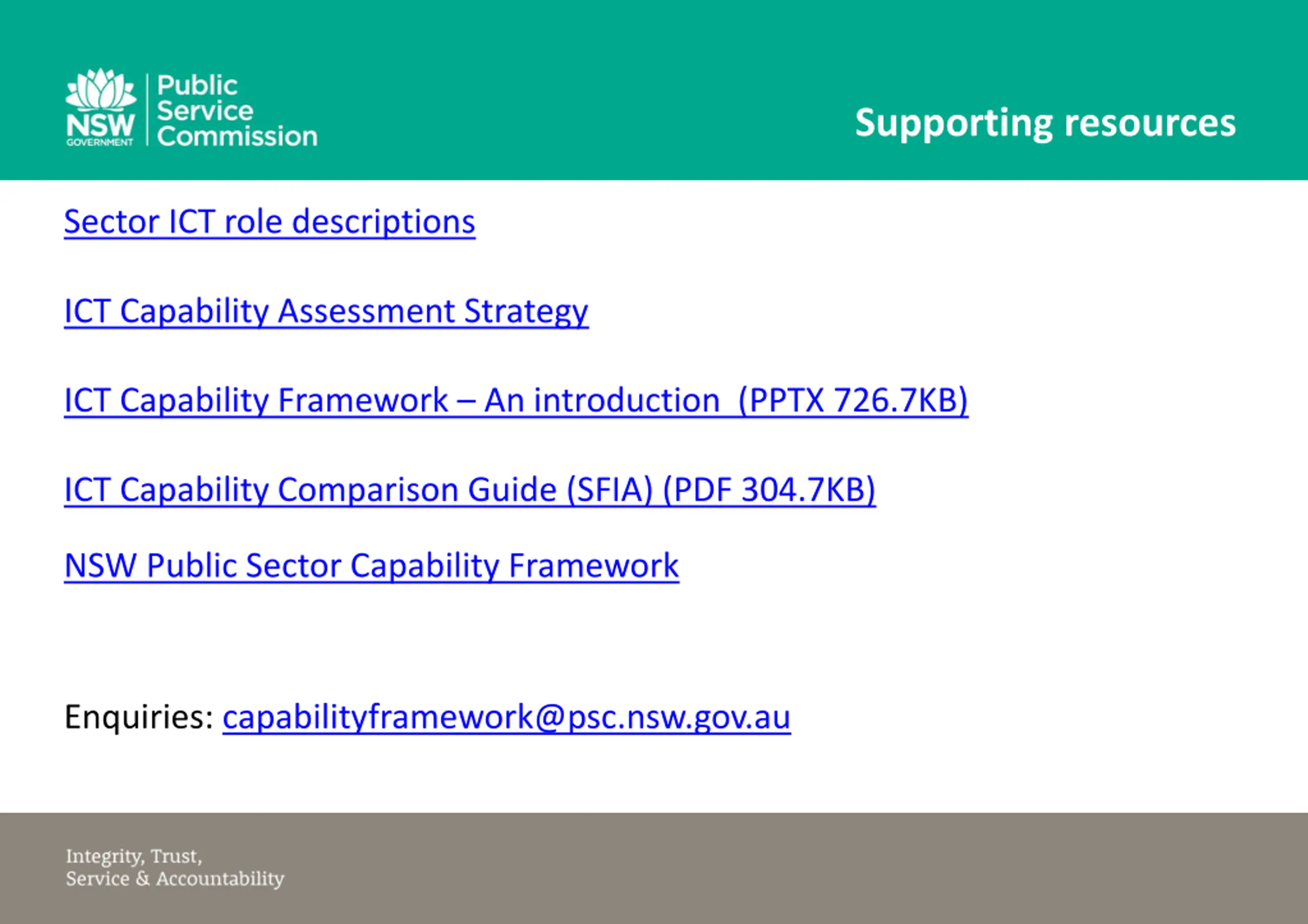 NSW GOVERNMENT Public Service Commission

Supporting resources

Sector ICT role descriptions

ICT Capability Assessment Strategy

ICT Capability Framework – An introduction (PPTX 726.7KB)

ICT Capability Comparison Guide (SFIA) (PDF 304.7KB)

NSW Public Sector Capability Framework

Enquiries: capabilityframework@psc.nsw.gov.au

Integrity, Trust,
Service & Accountability